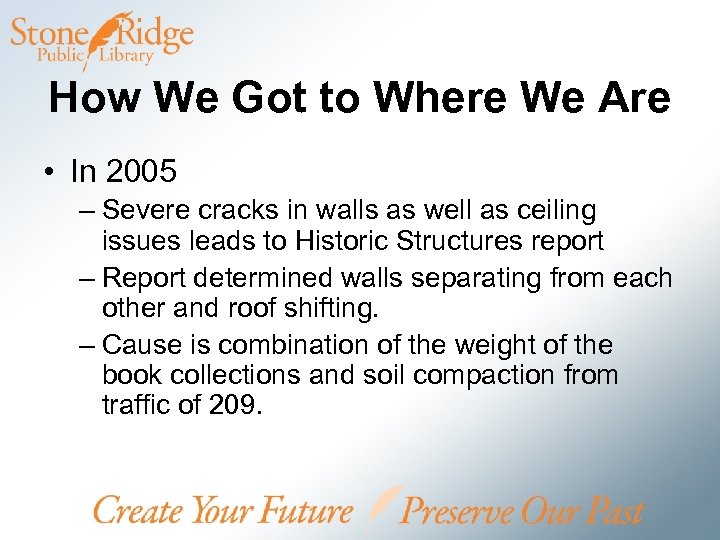 Stone Ridge
Public Library

How We Got to Where We Are

• In 2005
– Severe cracks in walls as well as ceiling issues leads to Historic Structures report
– Report determined walls separating from each other and roof shifting.
– Cause is combination of the weight of the book collections and soil compaction from traffic of 209.

Create Your Future Preserve Our Past